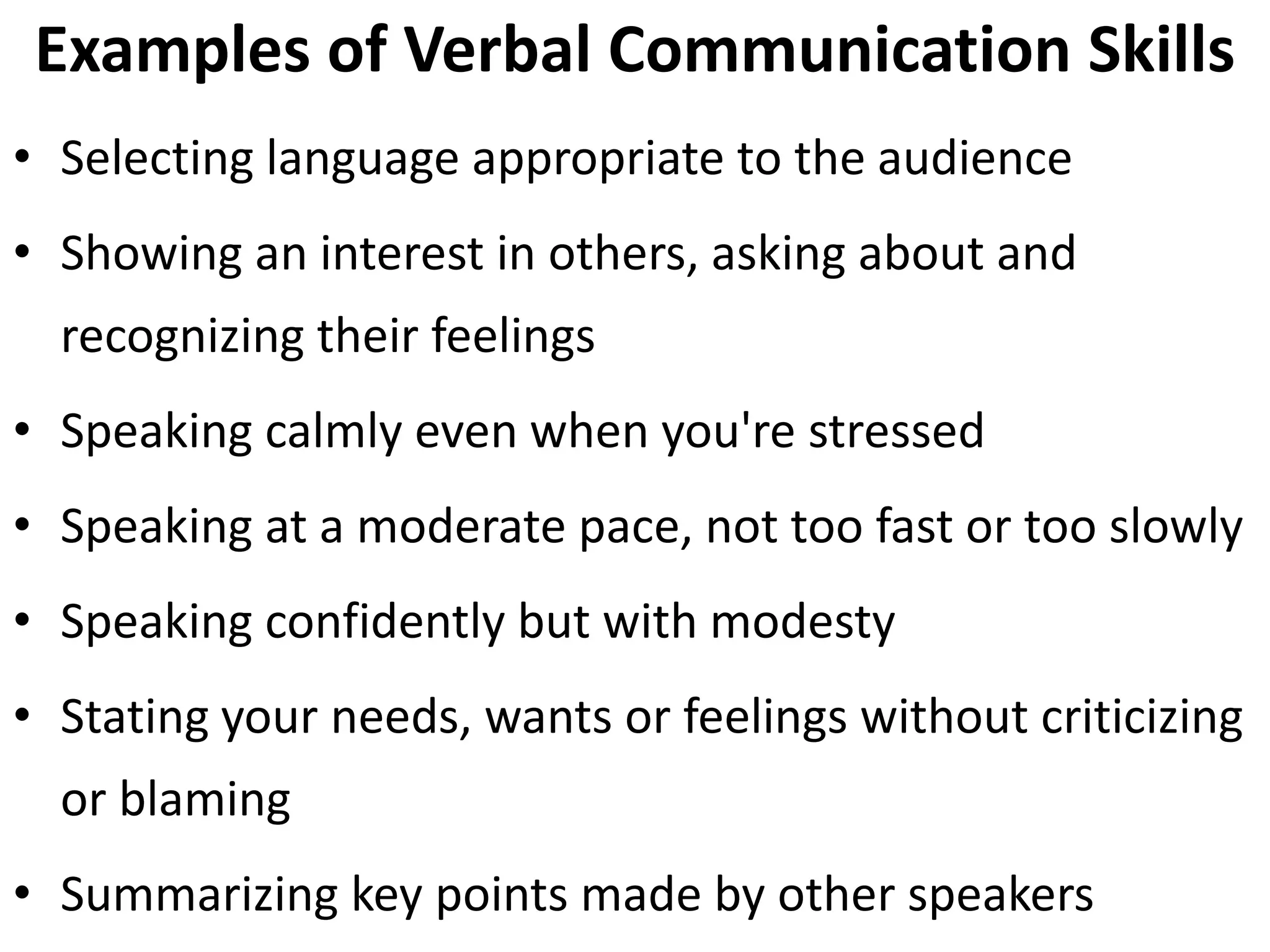 Examples of Verbal Communication Skills

• Selecting language appropriate to the audience
• Showing an interest in others, asking about and recognizing their feelings
• Speaking calmly even when you're stressed
• Speaking at a moderate pace, not too fast or too slowly
• Speaking confidently but with modesty
• Stating your needs, wants or feelings without criticizing or blaming
• Summarizing key points made by other speakers